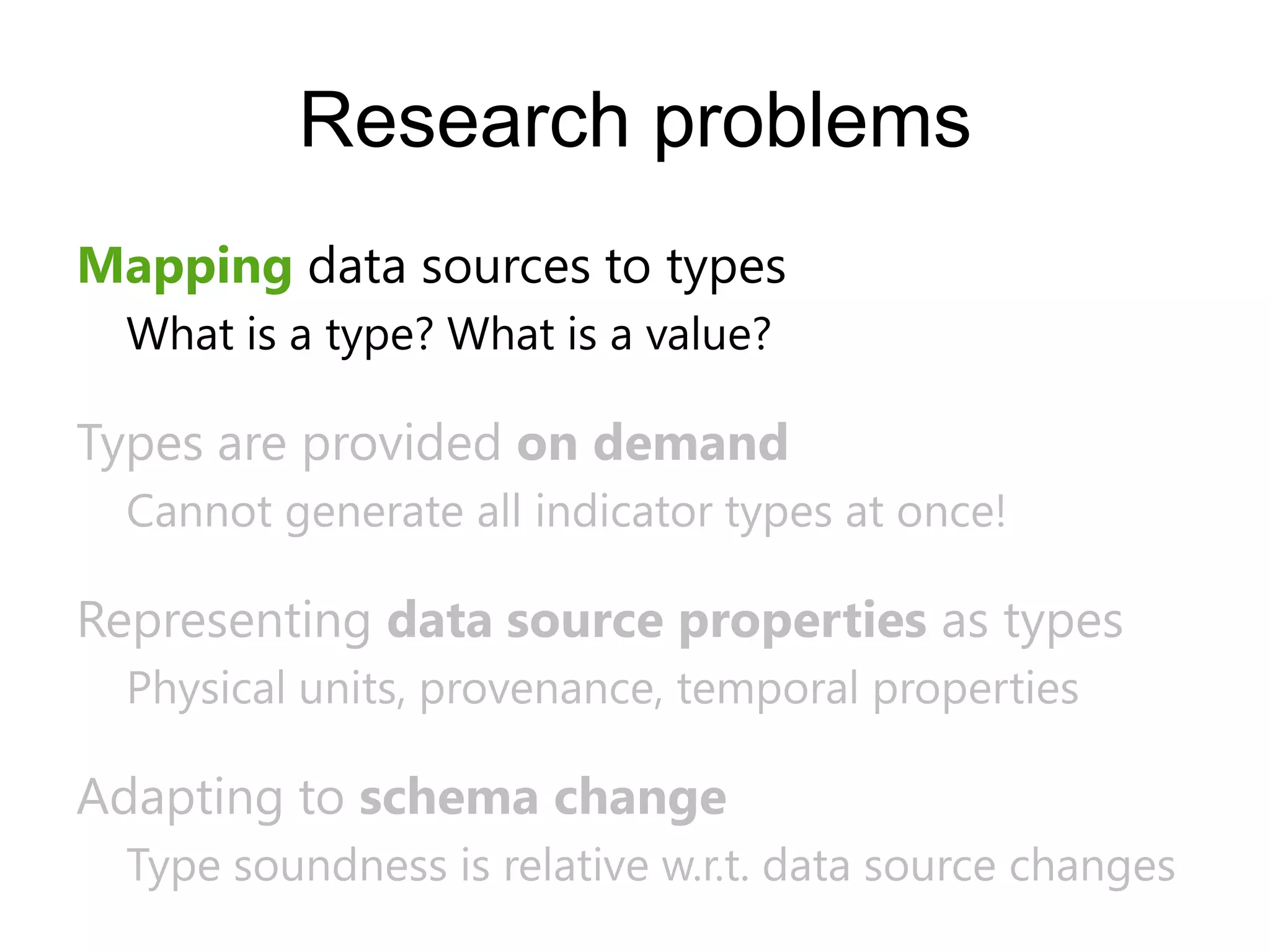 Research problems

Mapping data sources to types

What is a type? What is a value?

Types are provided on demand

Cannot generate all indicator types at once!

Representing data source properties as types

Physical units, provenance, temporal properties

Adapting to schema change

Type soundness is relative w.r.t. data source changes